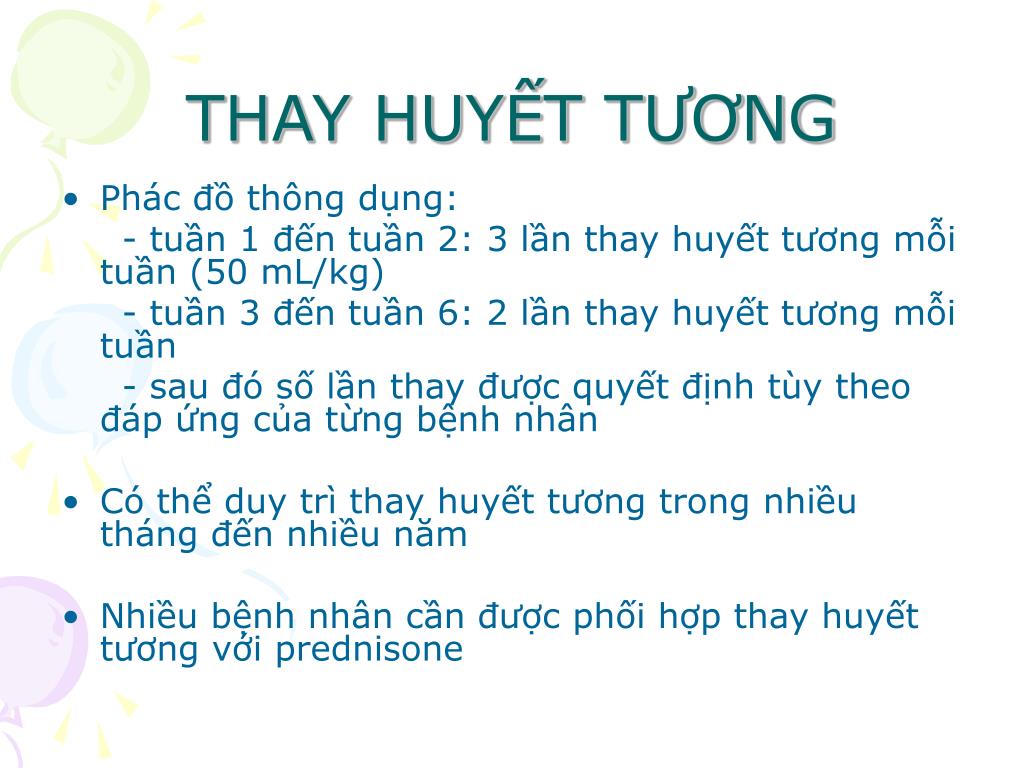 THAY HUYẾT TƯƠNG

• Phác đồ thông dụng:
- tuần 1 đến tuần 2: 3 lần thay huyết tương mỗi tuần (50 mL/kg)
- tuần 3 đến tuần 6: 2 lần thay huyết tương mỗi tuần
- sau đó số lần thay được quyết định tùy theo đáp ứng của từng bệnh nhân

• Có thể duy trì thay huyết tương trong nhiều tháng đến nhiều năm

• Nhiều bệnh nhân cần được phối hợp thay huyết tương với prednisone